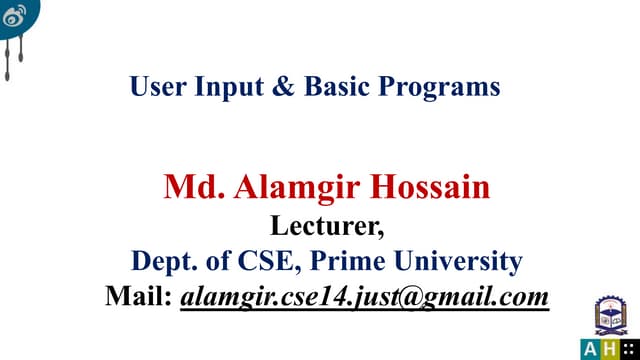 User Input & Basic Programs

Md. Alamgir Hossain
Lecturer,
Dept. of CSE, Prime University
Mail: alamgir.cse14.just@gmail.com

AH